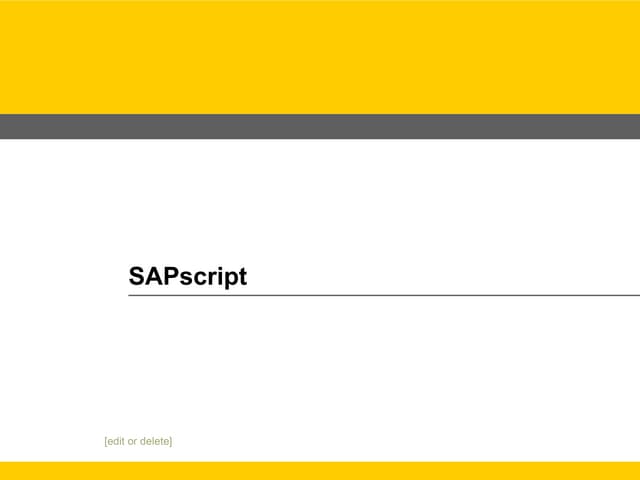 SAPscript

[edit or delete]